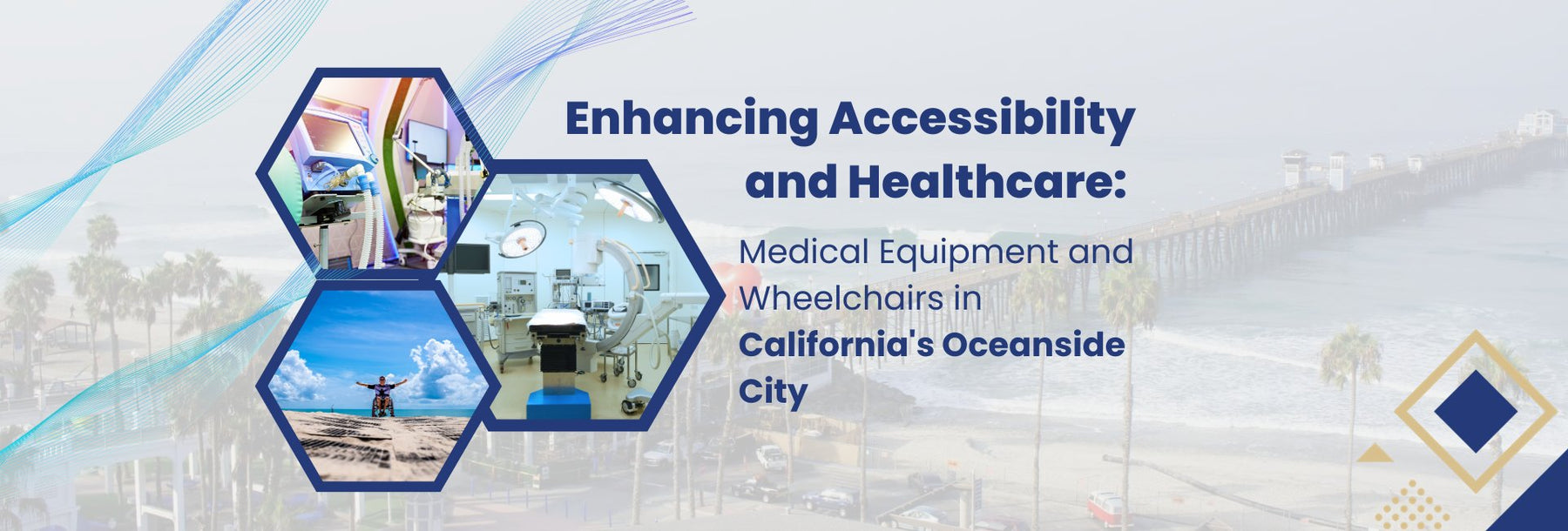 Enhancing Accessibility and Healthcare:

Medical Equipment and Wheelchairs in California's Oceanside City